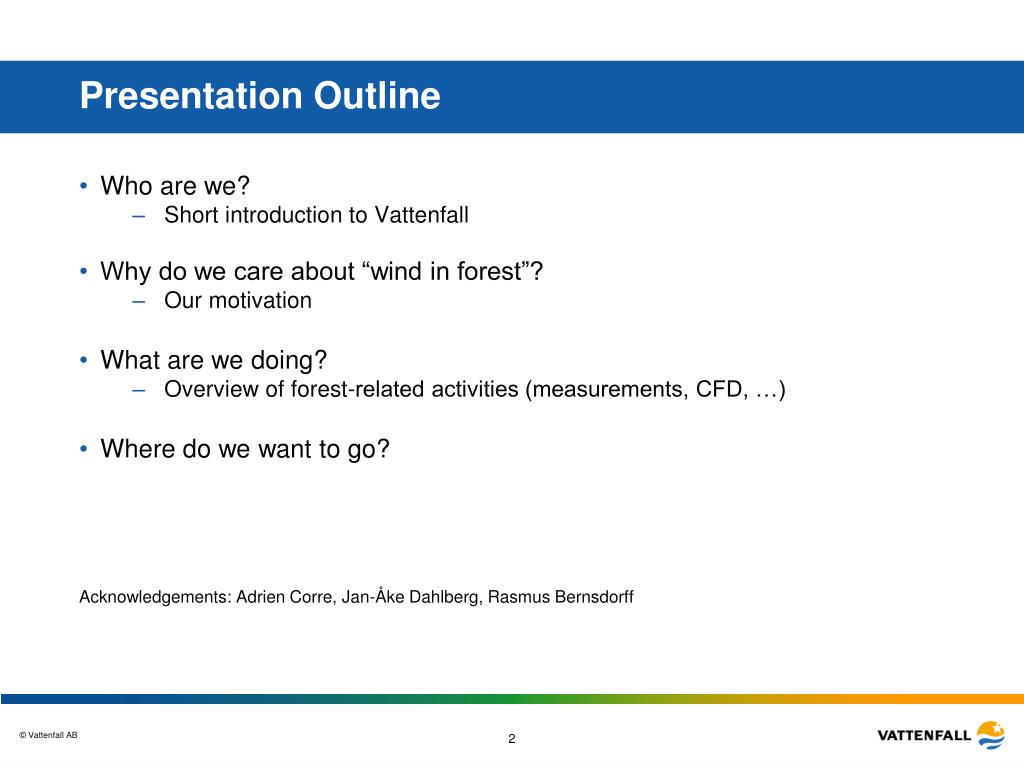 Presentation Outline

• Who are we?
– Short introduction to Vattenfall

• Why do we care about “wind in forest”?
– Our motivation

• What are we doing?
– Overview of forest-related activities (measurements, CFD, …)

• Where do we want to go?

Acknowledgements: Adrien Corre, Jan-Åke Dahlberg, Rasmus Bernsdorff

© Vattenfall AB

2

VATTENFALL